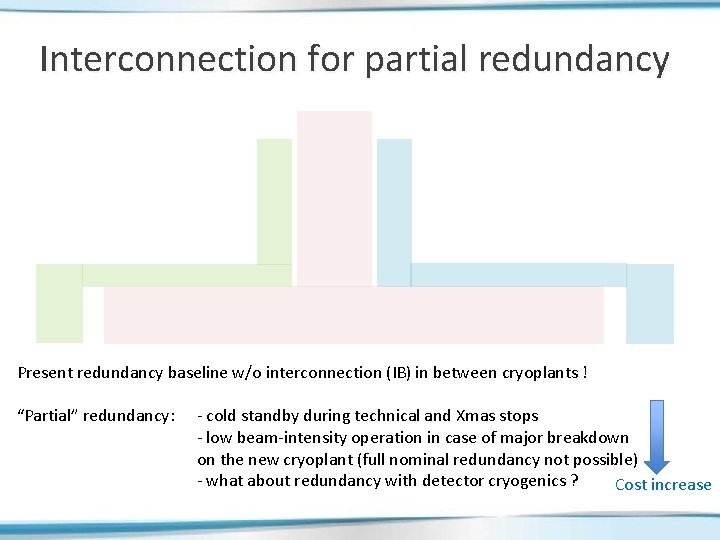 Interconnection for partial redundancy

Present redundancy baseline w/o interconnection (IB) in between cryoplants !

“Partial” redundancy: - cold standby during technical and Xmas stops
- low beam-intensity operation in case of major breakdown on the new cryoplant (full nominal redundancy not possible)
- what about redundancy with detector cryogenics ?

Cost increase